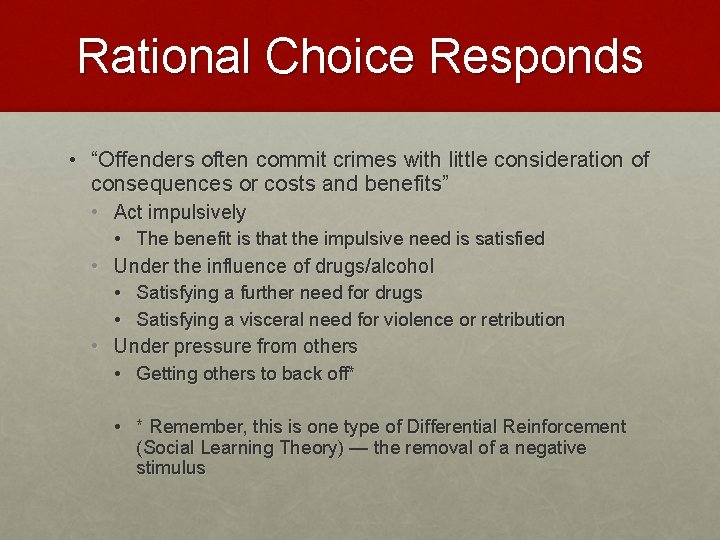 Rational Choice Responds

• “Offenders often commit crimes with little consideration of consequences or costs and benefits”
  • Act impulsively
    • The benefit is that the impulsive need is satisfied
  • Under the influence of drugs/alcohol
    • Satisfying a further need for drugs
    • Satisfying a visceral need for violence or retribution
  • Under pressure from others
    • Getting others to back off*

    • * Remember, this is one type of Differential Reinforcement (Social Learning Theory) — the removal of a negative stimulus